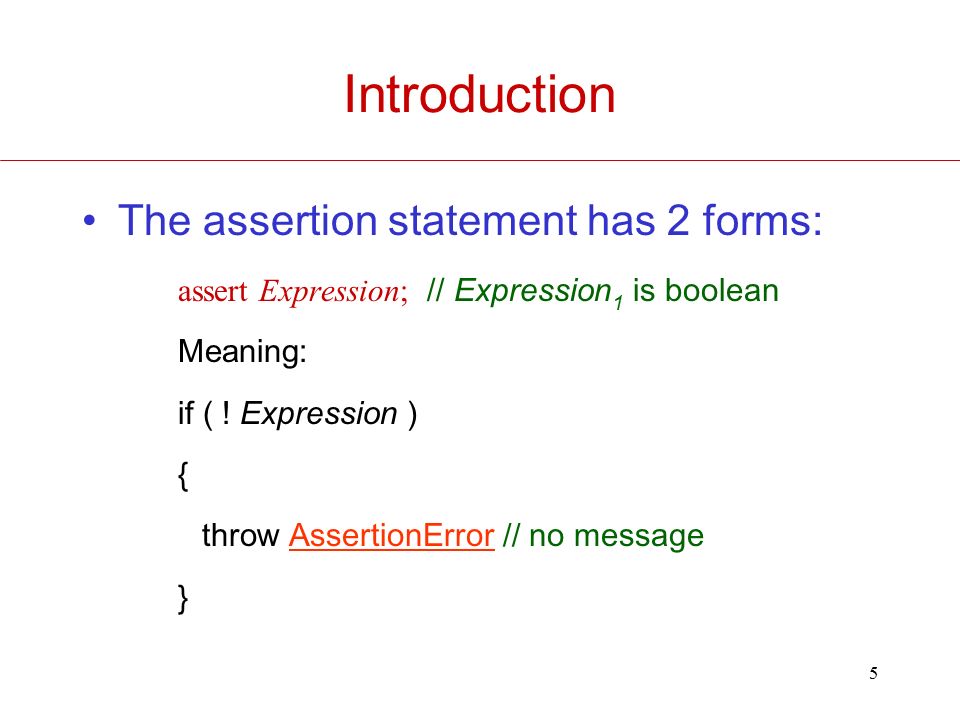 Introduction

• The assertion statement has 2 forms:

assert Expression; // Expression$_1$ is boolean

Meaning:

if ( ! Expression )

{

throw AssertionError // no message

}

5